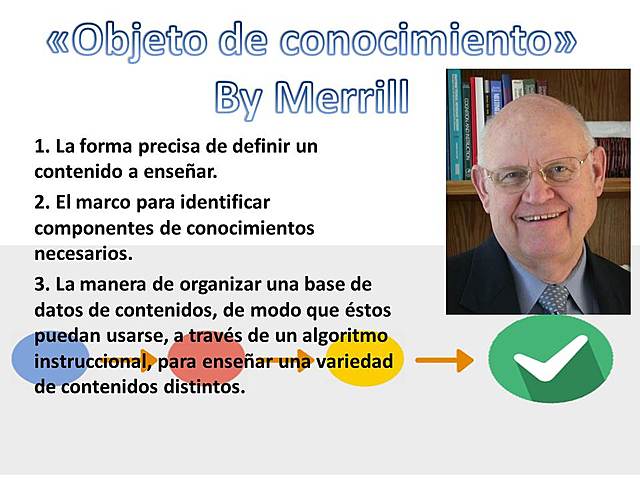 «Objeto de conocimiento»
By Merrill

1. La forma precisa de definir un contenido a enseñar.

2. El marco para identificar componentes de conocimientos necesarios.

3. La manera de organizar una base de datos de contenidos, de modo que éstos puedan usarse, a través de un algoritmo instruccional, para enseñar una variedad de contenidos distintos.